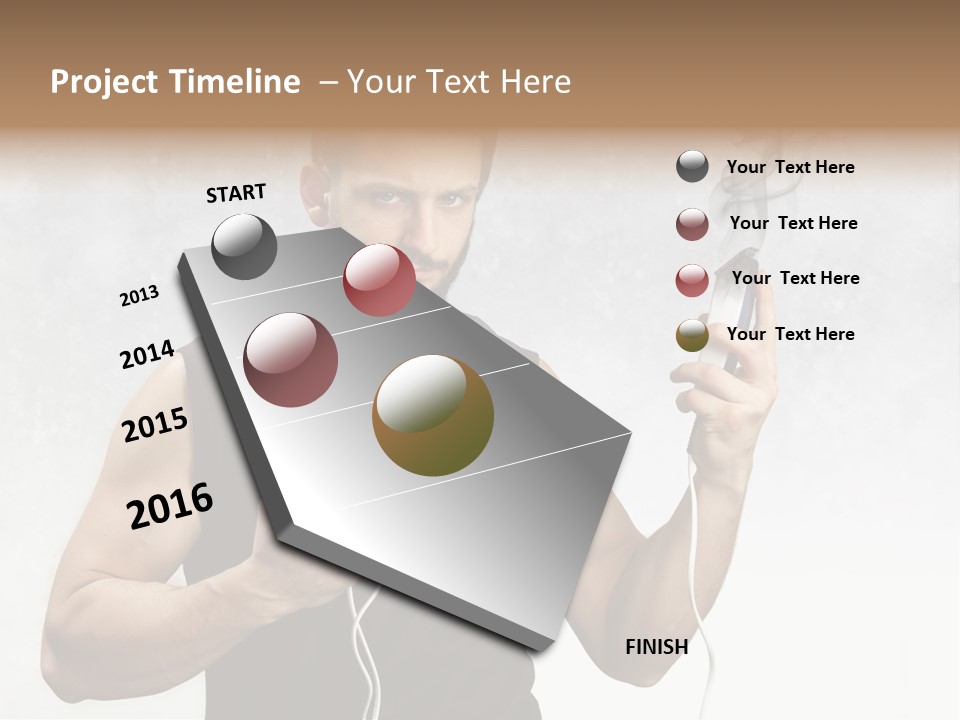 Project Timeline – Your Text Here

START

2013

2014

2015

2016

FINISH

Your Text Here

Your Text Here

Your Text Here

Your Text Here